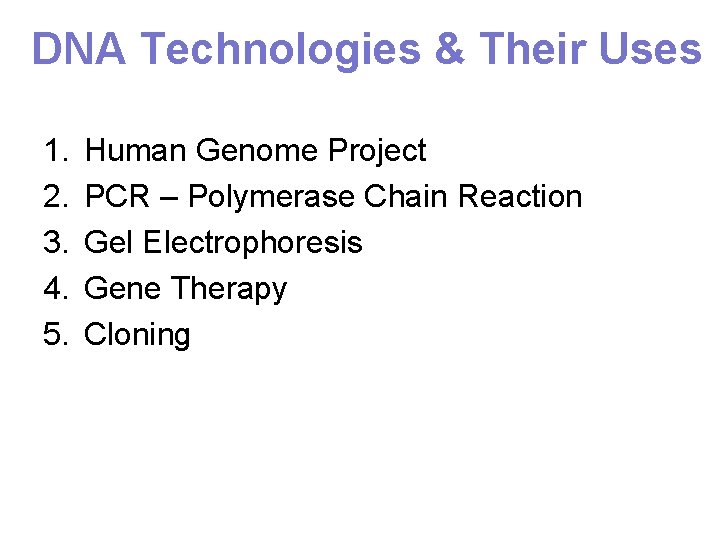 DNA Technologies & Their Uses

1. Human Genome Project
2. PCR – Polymerase Chain Reaction
3. Gel Electrophoresis
4. Gene Therapy
5. Cloning